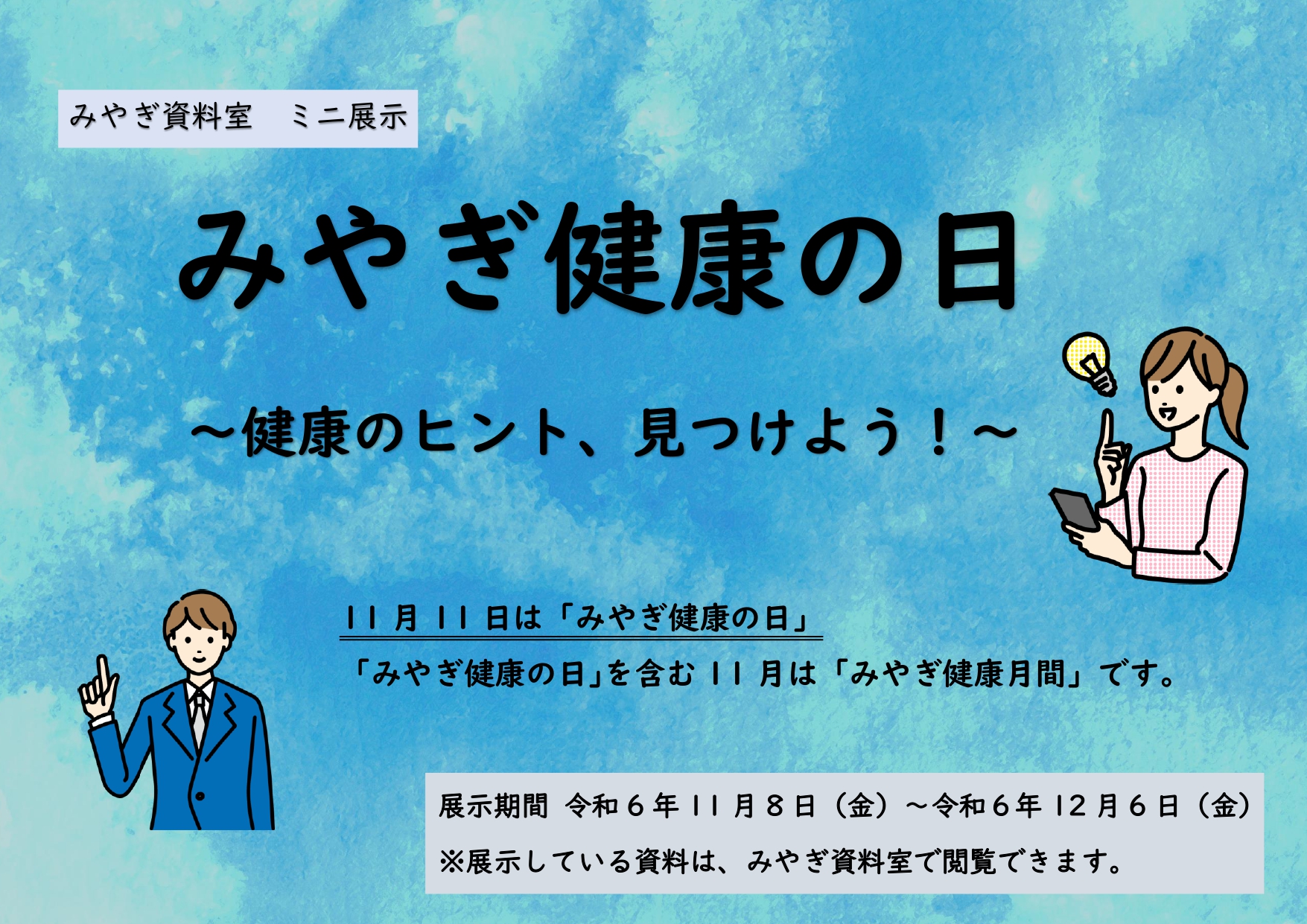 みやぎ資料室　ミニ展示

みやぎ健康の日

～健康のヒント、見つけよう！～

11月11日は「みやぎ健康の日」

「みやぎ健康の日」を含む11月は「みやぎ健康月間」です。

展示期間　令和６年11月８日（金）～令和６年12月６日（金）

※展示している資料は、みやぎ資料室で閲覧できます。